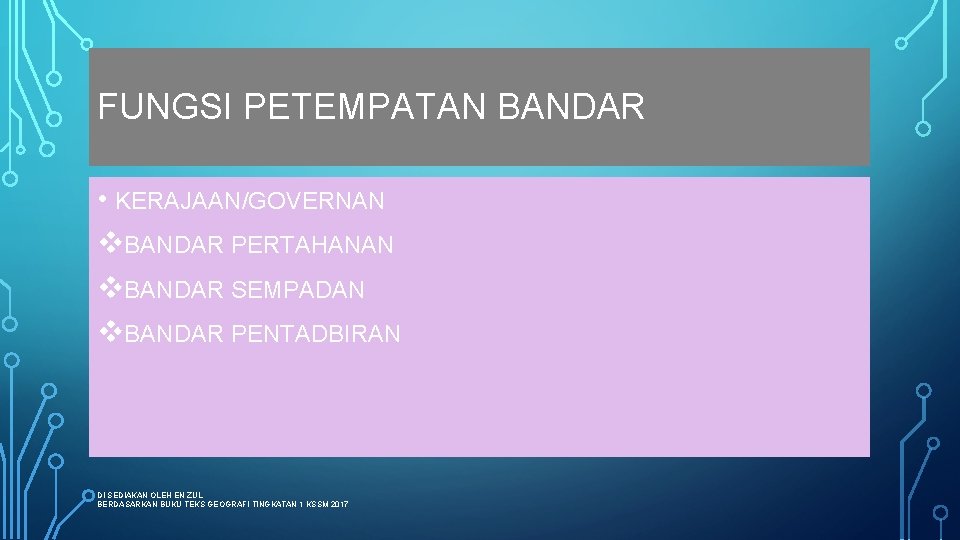 FUNGSI PETEMPATAN BANDAR

• KERAJAAN/GOVERNAN

❖BANDAR PERTAHANAN

❖BANDAR SEMPADAN

❖BANDAR PENTADBIRAN

DISEDIAKAN OLEH EN ZUL
BERDASARKAN BUKU TEKS GEOGRAFI TINGKATAN 1 KSSM 2017